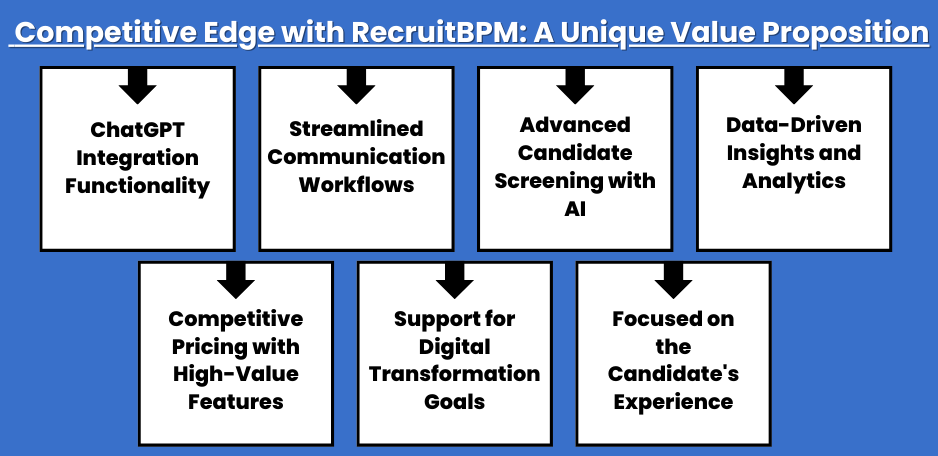 Competitive Edge with RecruitBPM: A Unique Value Proposition

ChatGPT Integration Functionality

Streamlined Communication Workflows

Advanced Candidate Screening with AI

Data-Driven Insights and Analytics

Competitive Pricing with High-Value Features

Support for Digital Transformation Goals

Focused on the Candidate's Experience